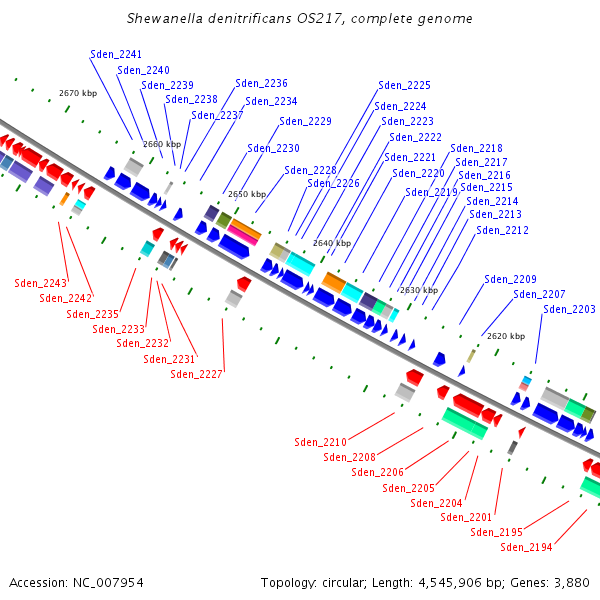 Shewanella denitrificans OS217, complete genome

Sden_2241
Sden_2240
Sden_2239
Sden_2238
Sden_2237
Sden_2236
Sden_2234
Sden_2229
Sden_2230
Sden_2228
Sden_2226
Sden_2225
Sden_2224
Sden_2223
Sden_2222
Sden_2221
Sden_2220
Sden_2219
Sden_2218
Sden_2217
Sden_2216
Sden_2215
Sden_2214
Sden_2213
Sden_2212
Sden_2209
Sden_2207
Sden_2203

2670 kbp
2660 kbp
2650 kbp
2640 kbp
2630 kbp
2620 kbp

Sden_2243
Sden_2242
Sden_2235
Sden_2233
Sden_2232
Sden_2231
Sden_2227
Sden_2210
Sden_2208
Sden_2206
Sden_2205
Sden_2204
Sden_2201
Sden_2195
Sden_2194

Accession: NC_007954
Topology: circular; Length: 4,545,906 bp; Genes: 3,880